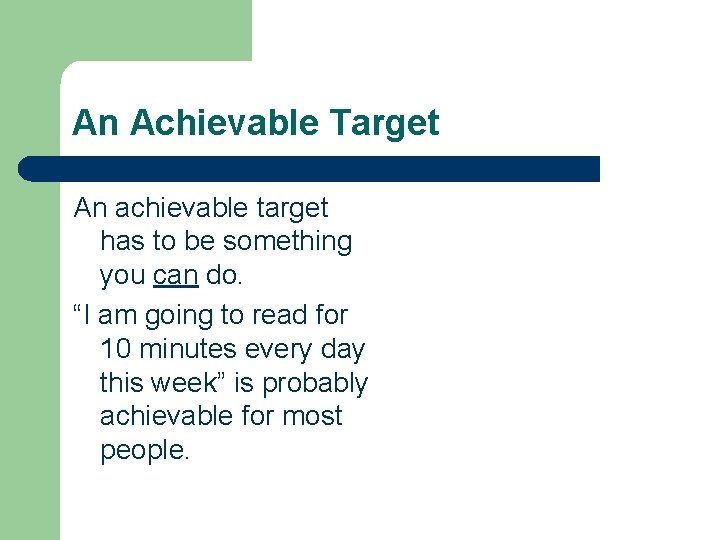 An Achievable Target

An achievable target has to be something you can do.

“I am going to read for 10 minutes every day this week” is probably achievable for most people.